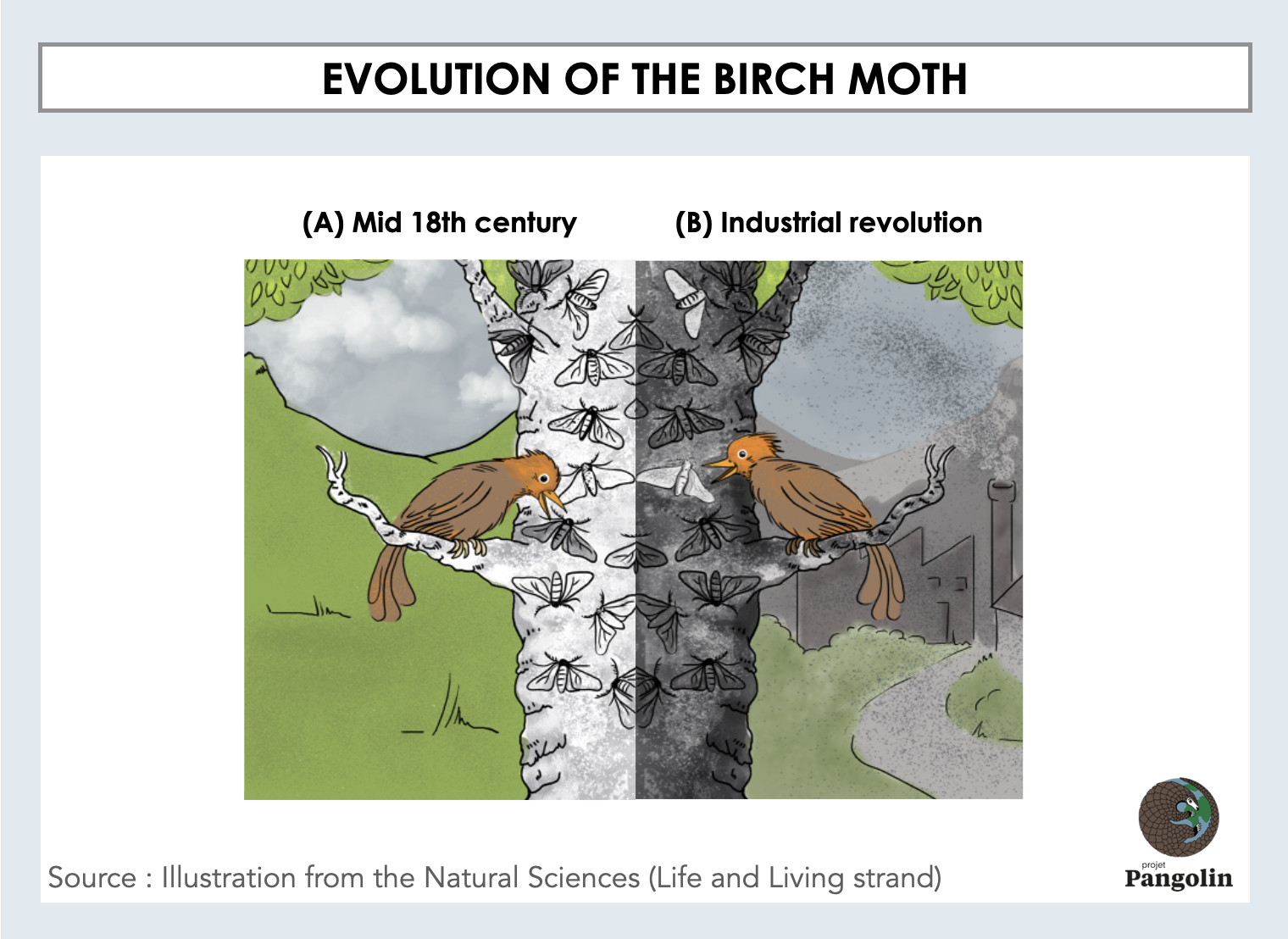 EVOLUTION OF THE BIRCH MOTH

(A) Mid 18th century

(B) Industrial revolution

Source : Illustration from the Natural Sciences (Life and Living strand)

projet
Pangolin